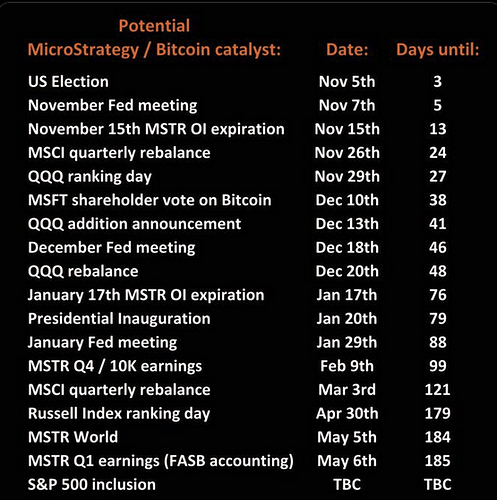 | Potential MicroStrategy / Bitcoin catalyst: | Date: | Days until: |
|---|---|---|
| US Election | Nov 5th | 3 |
| November Fed meeting | Nov 7th | 5 |
| November 15th MSTR OI expiration | Nov 15th | 13 |
| MSCI quarterly rebalance | Nov 26th | 24 |
| QQQ ranking day | Nov 29th | 27 |
| MSFT shareholder vote on Bitcoin | Dec 10th | 38 |
| QQQ addition announcement | Dec 13th | 41 |
| December Fed meeting | Dec 18th | 46 |
| QQQ rebalance | Dec 20th | 48 |
| January 17th MSTR OI expiration | Jan 17th | 76 |
| Presidential Inauguration | Jan 20th | 79 |
| January Fed meeting | Jan 29th | 88 |
| MSTR Q4 / 10K earnings | Feb 9th | 99 |
| MSCI quarterly rebalance | Mar 3rd | 121 |
| Russell Index ranking day | Apr 30th | 179 |
| MSTR World | May 5th | 184 |
| MSTR Q1 earnings (FASB accounting) | May 6th | 185 |
| S&P 500 inclusion | TBC | TBC |